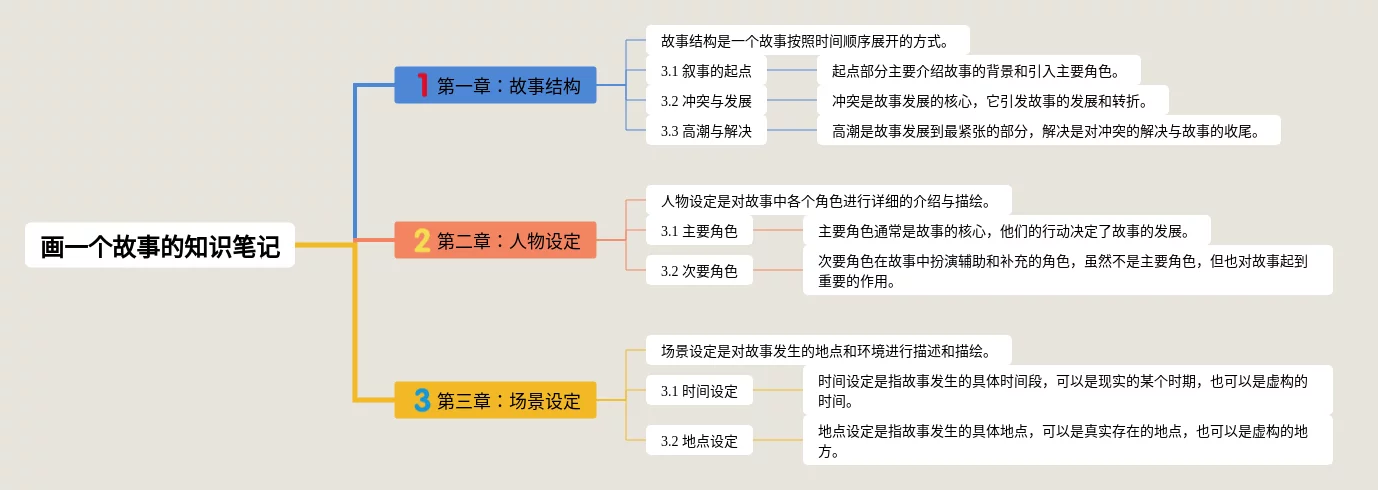 画一个故事的知识笔记

1 第一章：故事结构

故事结构是一个故事按照时间顺序展开的方式。

3.1 叙事的起点

起点部分主要介绍故事的背景和引入主要角色。

3.2 冲突与发展

冲突是故事发展的核心，它引发故事的发展和转折。

3.3 高潮与解决

高潮是故事发展到最紧张的部分，解决是对冲突的解决与故事的收尾。

2 第二章：人物设定

人物设定是对故事中各个角色进行详细的介绍与描绘。

3.1 主要角色

主要角色通常是故事的核心，他们的行动决定了故事的发展。

3.2 次要角色

次要角色在故事中扮演辅助和补充的角色，虽然不是主要角色，但也对故事起到重要的作用。

3 第三章：场景设定

场景设定是对故事发生的地点和环境进行描述和描绘。

3.1 时间设定

时间设定是指故事发生的具体时间段，可以是现实的某个时期，也可以是虚构的时间。

3.2 地点设定

地点设定是指故事发生的具体地点，可以是真实存在的地点，也可以是虚构的地方。